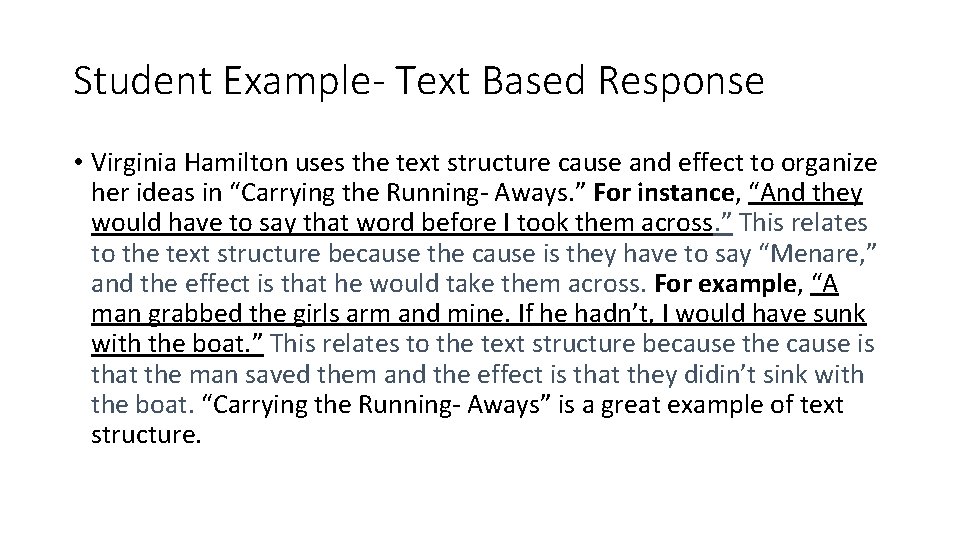 Student Example- Text Based Response

• Virginia Hamilton uses the text structure cause and effect to organize her ideas in “Carrying the Running- Aways.” For instance, “And they would have to say that word before I took them across.” This relates to the text structure because the cause is they have to say “Menare,” and the effect is that he would take them across. For example, “A man grabbed the girls arm and mine. If he hadn’t, I would have sunk with the boat.” This relates to the text structure because the cause is that the man saved them and the effect is that they didin’t sink with the boat. “Carrying the Running- Aways” is a great example of text structure.